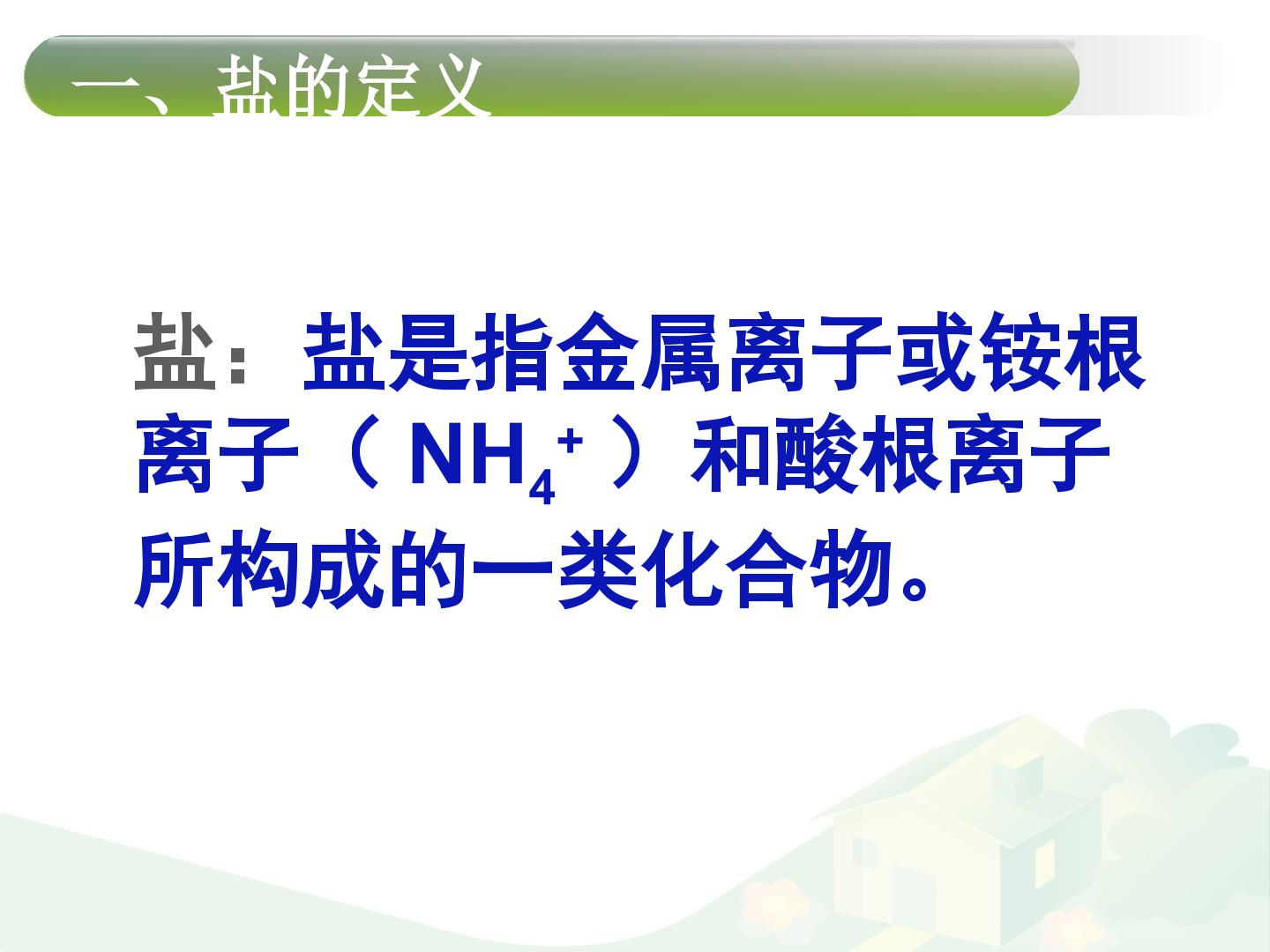 一、盐的定义

盐：盐是指金属离子或铵根离子（$NH_4^+$）和酸根离子所构成的一类化合物。